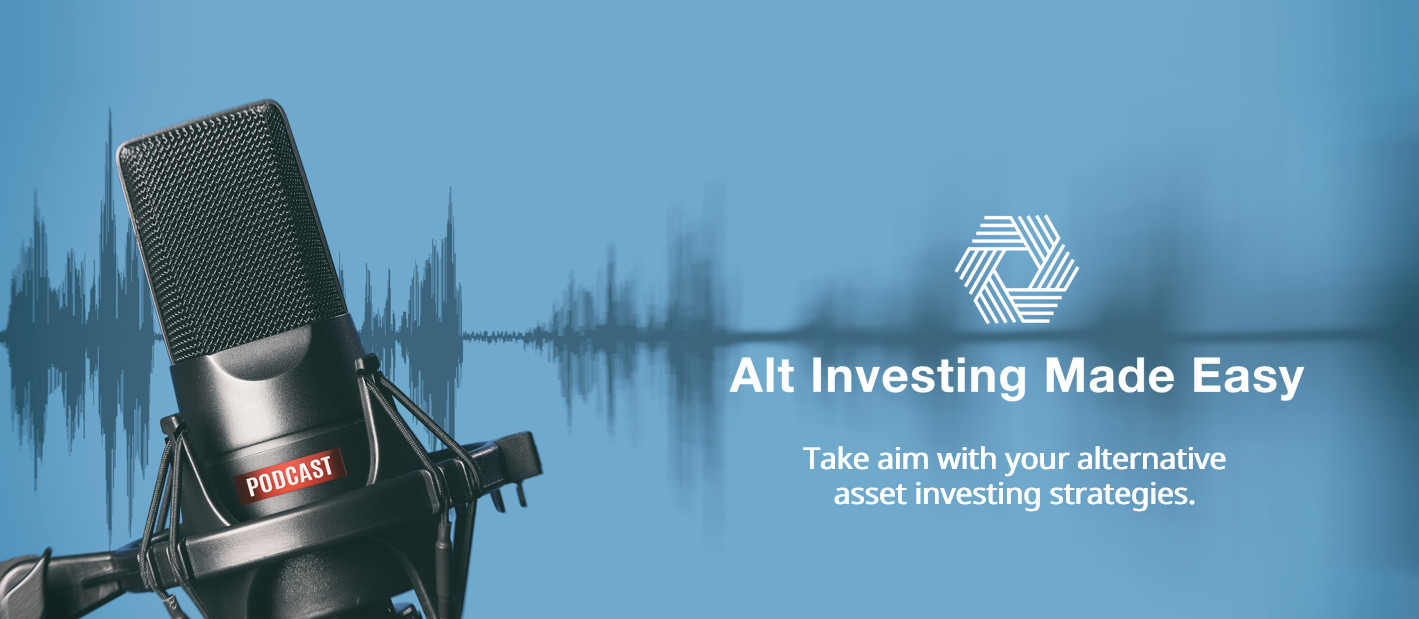 PODCAST

Alt Investing Made Easy

Take aim with your alternative asset investing strategies.